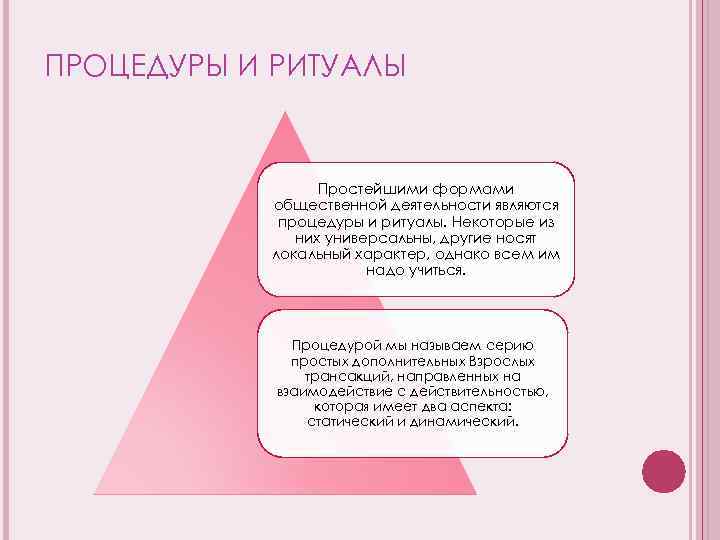 ПРОЦЕДУРЫ И РИТУАЛЫ

Простейшими формами общественной деятельности являются процедуры и ритуалы. Некоторые из них универсальны, другие носят локальный характер, однако всем им надо учиться.

Процедурой мы называем серию простых дополнительных Взрослых трансакций, направленных на взаимодействие с действительностью, которая имеет два аспекта: статический и динамический.